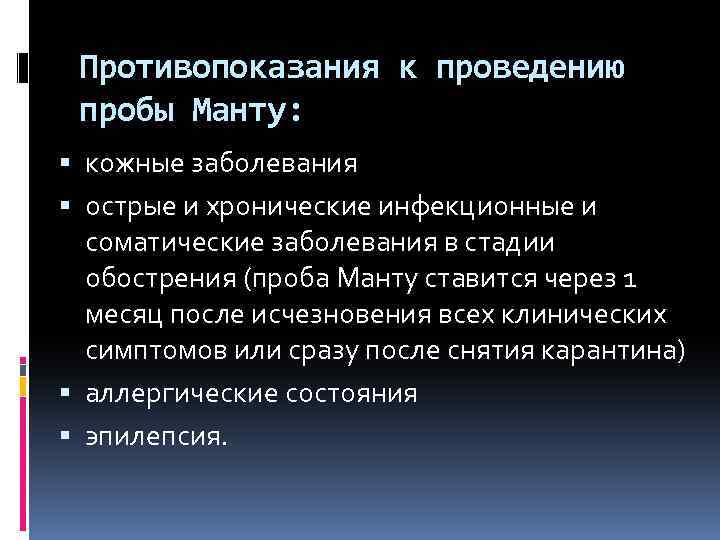 Противопоказания к проведению пробы Манту:

▪ кожные заболевания
▪ острые и хронические инфекционные и соматические заболевания в стадии обострения (проба Манту ставится через 1 месяц после исчезновения всех клинических симптомов или сразу после снятия карантина)
▪ аллергические состояния
▪ эпилепсия.